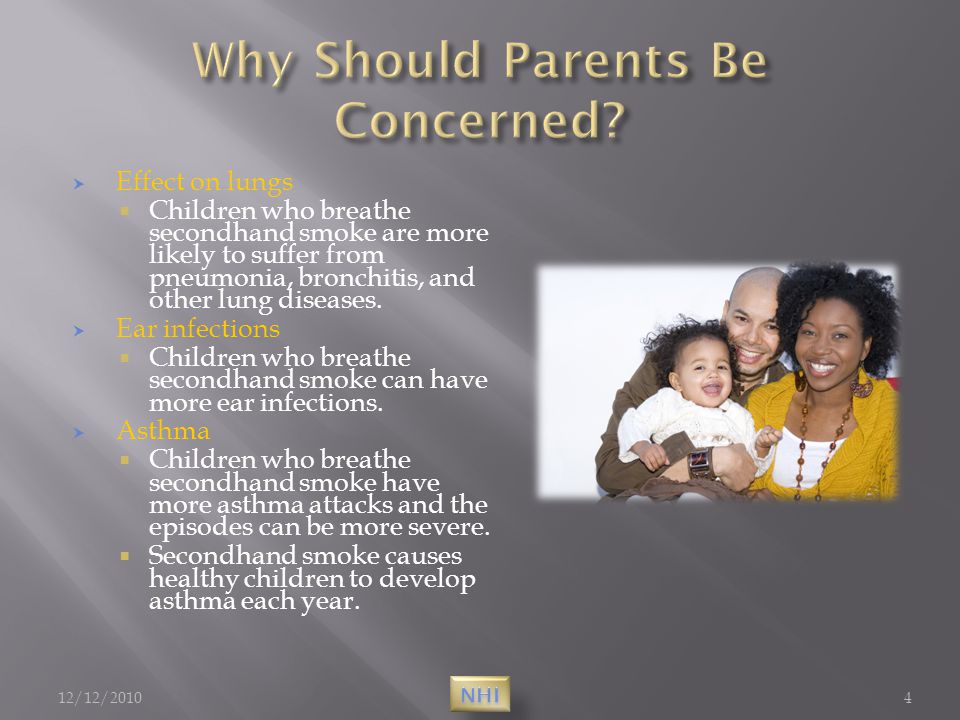 Why Should Parents Be Concerned?

Effect on lungs
Children who breathe secondhand smoke are more likely to suffer from pneumonia, bronchitis, and other lung diseases.
Ear infections
Children who breathe secondhand smoke can have more ear infections.
Asthma
Children who breathe secondhand smoke have more asthma attacks and the episodes can be more severe.
Secondhand smoke causes healthy children to develop asthma each year.

12/12/2010
NHI
4